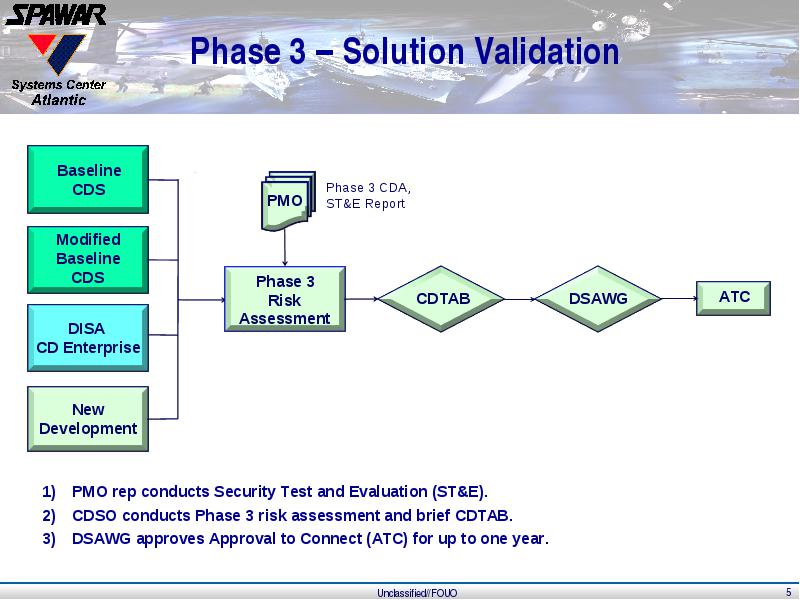 SPAWAR
Systems Center
Atlantic

Phase 3 – Solution Validation

Baseline CDS

Modified Baseline CDS

DISA CD Enterprise

New Development

PMO

Phase 3 CDA, ST&E Report

Phase 3 Risk Assessment

CDTAB

DSAWG

ATC

1) PMO rep conducts Security Test and Evaluation (ST&E).
2) CDSO conducts Phase 3 risk assessment and brief CDTAB.
3) DSAWG approves Approval to Connect (ATC) for up to one year.

Unclassified//FOUO

5